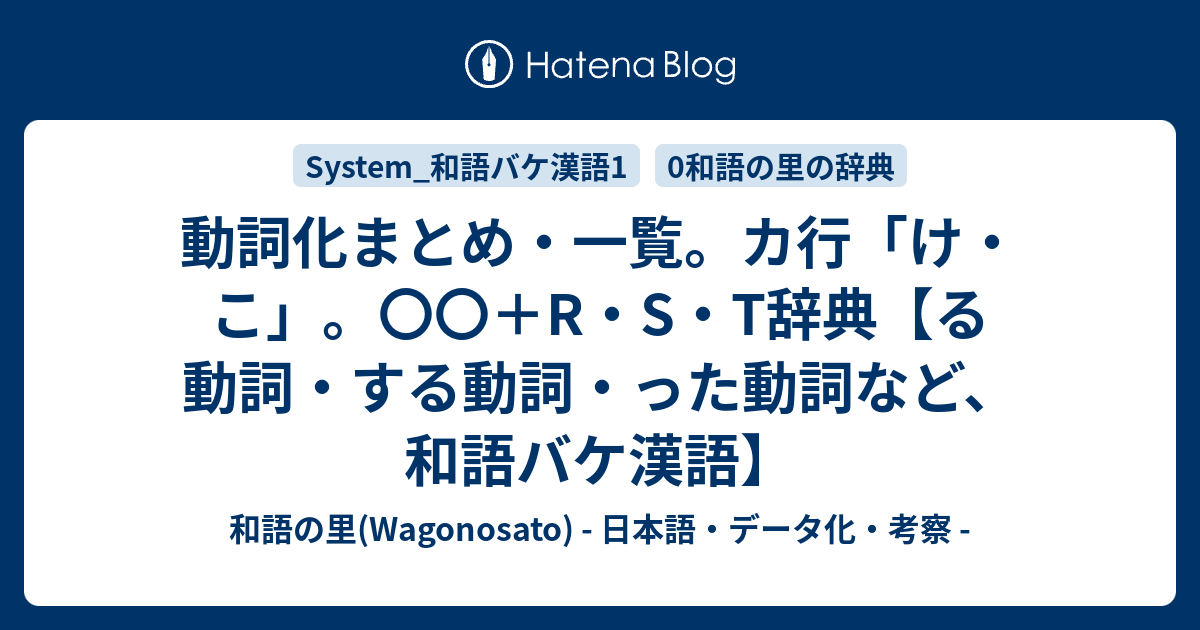 Hatena Blog

System_和語バケ漢語1

0和語の里の辞典

動詞化まとめ・一覧。カ行「け・こ」。〇〇＋R・S・T辞典【る動詞・する動詞・った動詞など、和語バケ漢語】

和語の里(Wagonosato) - 日本語・データ化・考察 -